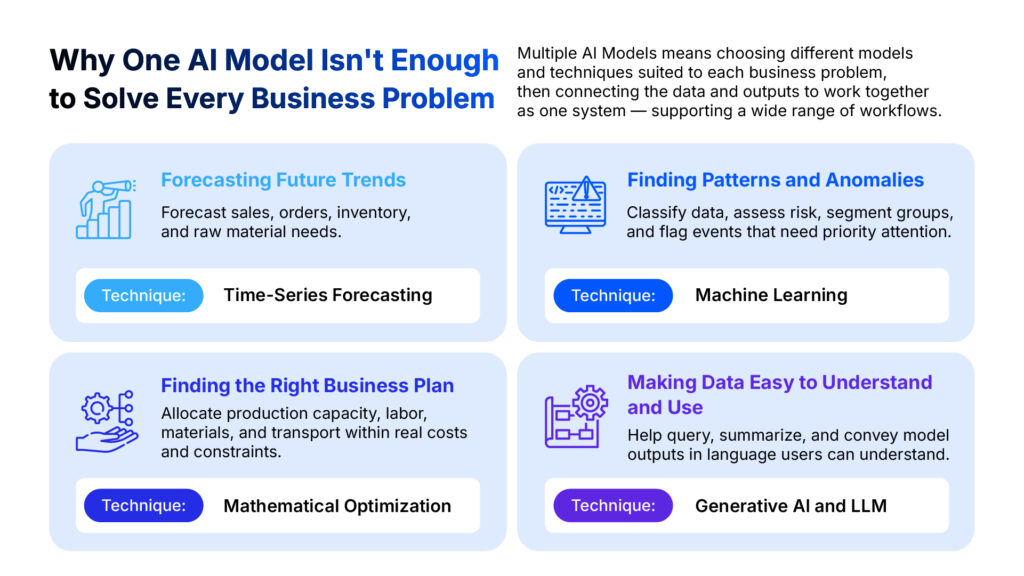 Why One AI Model Isn't Enough to Solve Every Business Problem

Multiple AI Models means choosing different models and techniques suited to each business problem, then connecting the data and outputs to work together as one system — supporting a wide range of workflows.

Forecasting Future Trends

Forecast sales, orders, inventory, and raw material needs.

Technique: Time-Series Forecasting

Finding Patterns and Anomalies

Classify data, assess risk, segment groups, and flag events that need priority attention.

Technique: Machine Learning

Finding the Right Business Plan

Allocate production capacity, labor, materials, and transport within real costs and constraints.

Technique: Mathematical Optimization

Making Data Easy to Understand and Use

Help query, summarize, and convey model outputs in language users can understand.

Technique: Generative AI and LLM